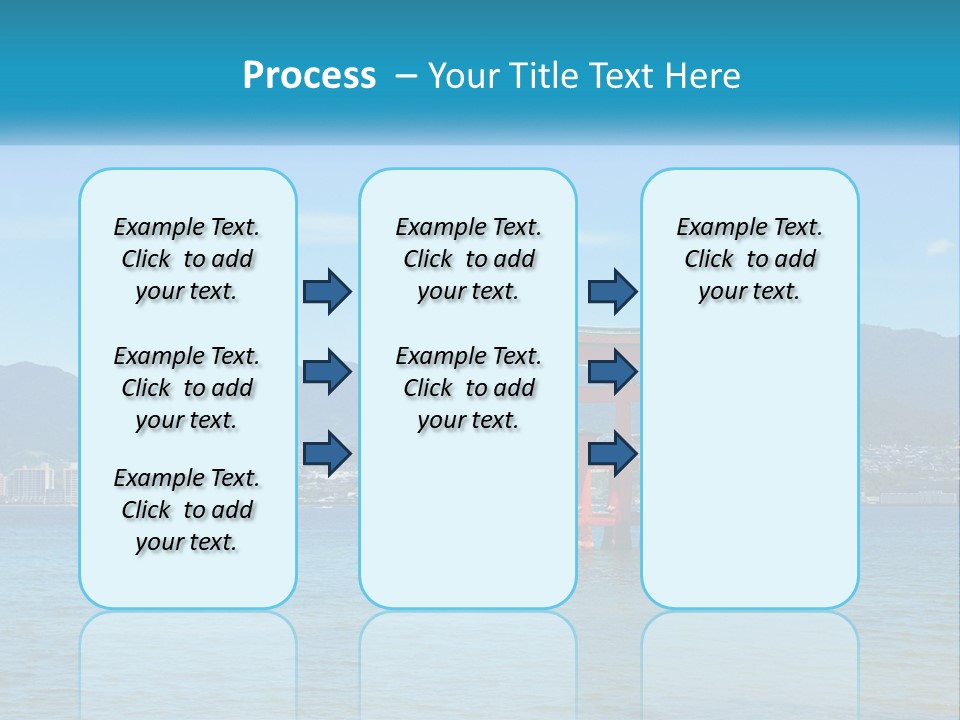 Process – Your Title Text Here

Example Text. Click to add your text.

Example Text. Click to add your text.

Example Text. Click to add your text.

Example Text. Click to add your text.

Example Text. Click to add your text.

Example Text. Click to add your text.